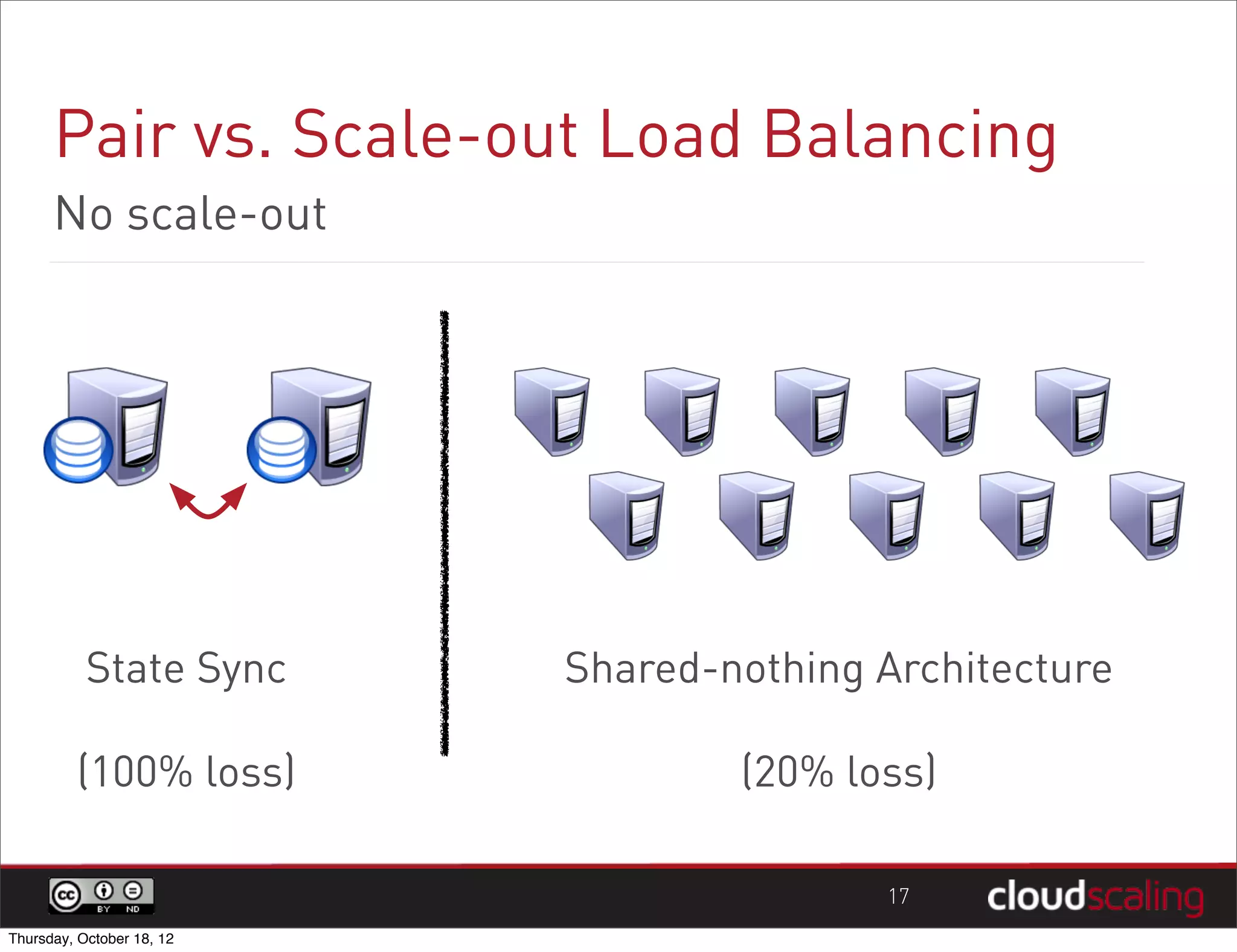 Pair vs. Scale-out Load Balancing

No scale-out

State Sync

(100% loss)

Shared-nothing Architecture

(20% loss)

cc BY ND

17

cloudscaling

Thursday, October 18, 12